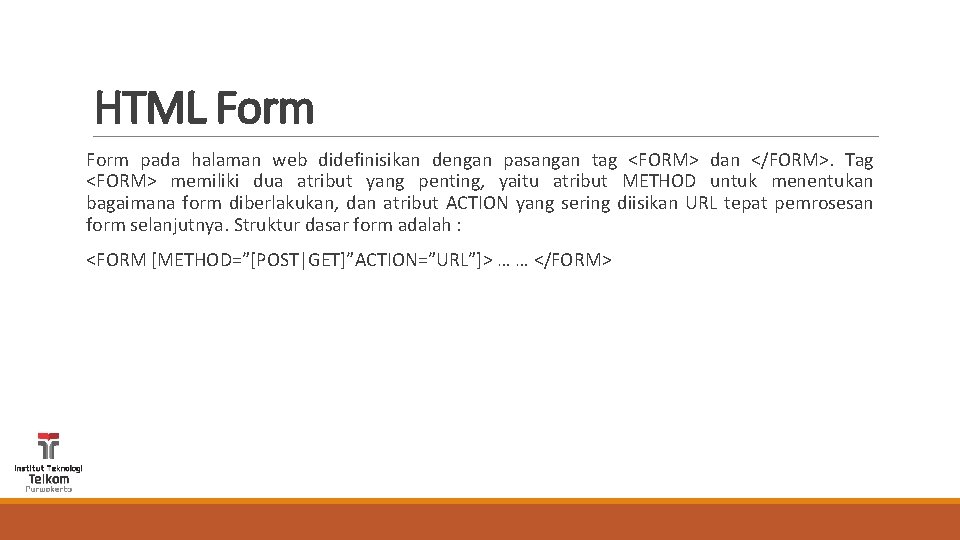 HTML Form

Form pada halaman web didefinisikan dengan pasangan tag <FORM> dan </FORM>. Tag <FORM> memiliki dua atribut yang penting, yaitu atribut METHOD untuk menentukan bagaimana form diberlakukan, dan atribut ACTION yang sering diisikan URL tepat pemrosesan form selanjutnya. Struktur dasar form adalah :

<FORM [METHOD=”[POST|GET]”ACTION=”URL”]> … … </FORM>

Institut Teknologi
Telkom
Purwokerto